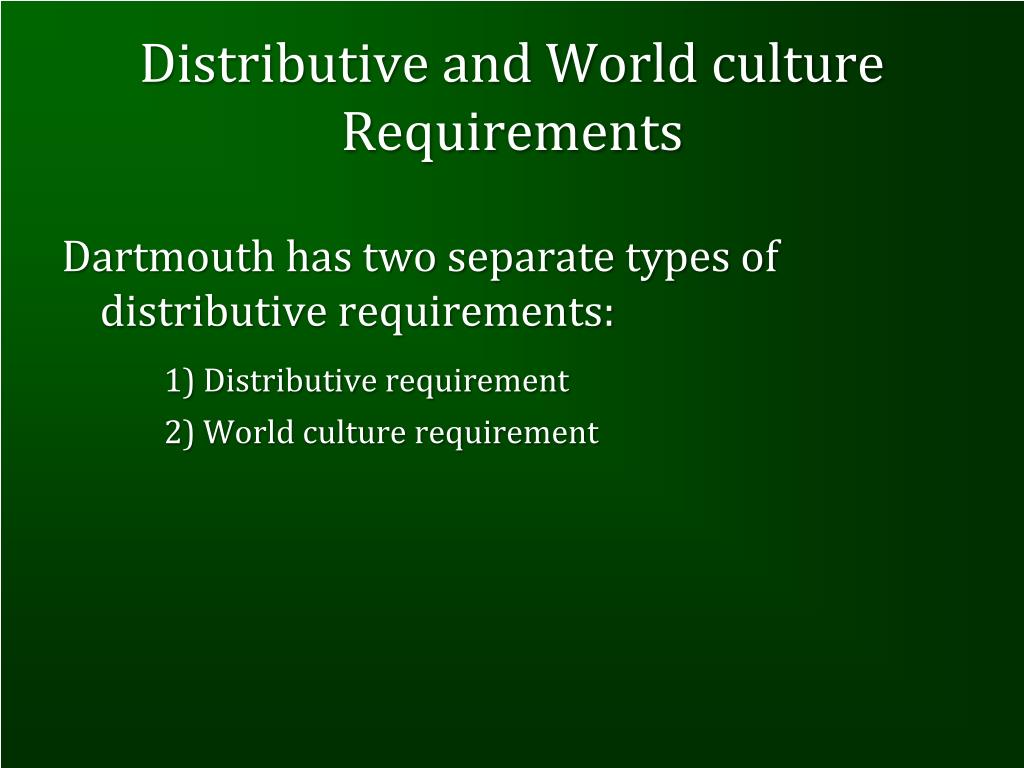 Distributive and World culture Requirements

Dartmouth has two separate types of distributive requirements:

1) Distributive requirement

2) World culture requirement